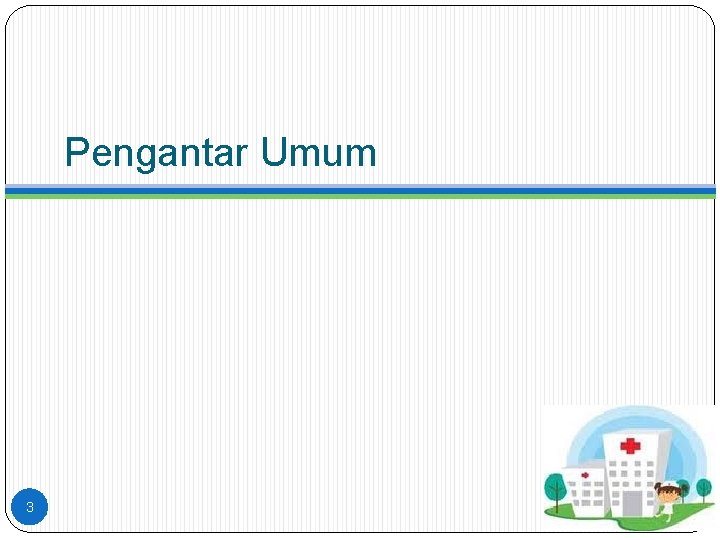 Pengantar Umum

3